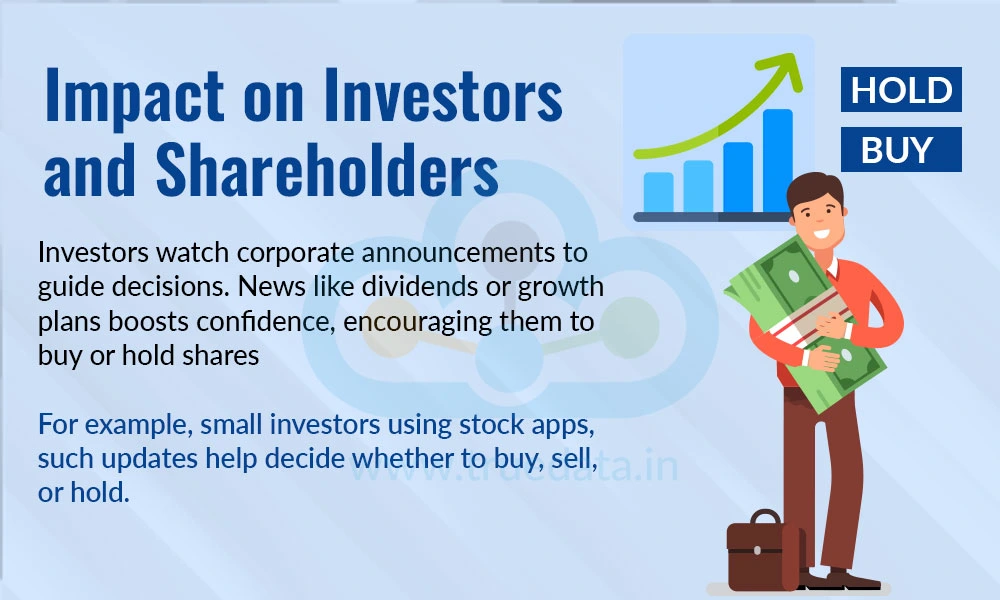 Impact on Investors and Shareholders

HOLD

BUY

Investors watch corporate announcements to guide decisions. News like dividends or growth plans boosts confidence, encouraging them to buy or hold shares

For example, small investors using stock apps, such updates help decide whether to buy, sell, or hold.

www.truedata.in